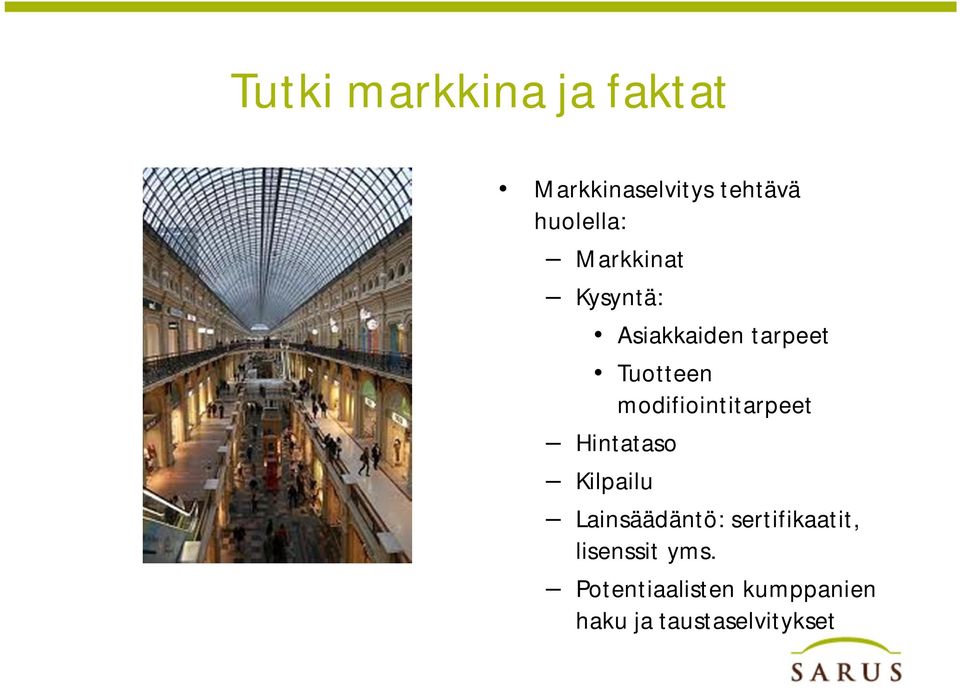 Tutki markkina ja faktat

• Markkinaselvitys tehtävä huolella:
– Markkinat
– Kysyntä:
• Asiakkaiden tarpeet
• Tuotteen modifiointitarpeet
– Hintataso
– Kilpailu
– Lainsäädäntö: sertifikaatit, lisenssit yms.
– Potentiaalisten kumppanien haku ja taustaselvitykset

SARUS